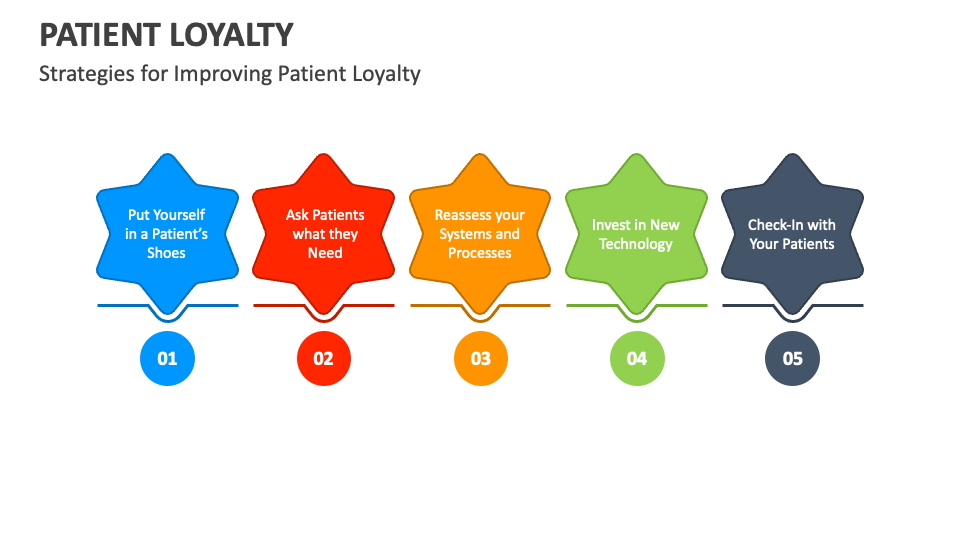 PATIENT LOYALTY

Strategies for Improving Patient Loyalty

Put Yourself in a Patient's Shoes

01

Ask Patients what they Need

02

Reassess your Systems and Processes

03

Invest in New Technology

04

Check-In with Your Patients

05